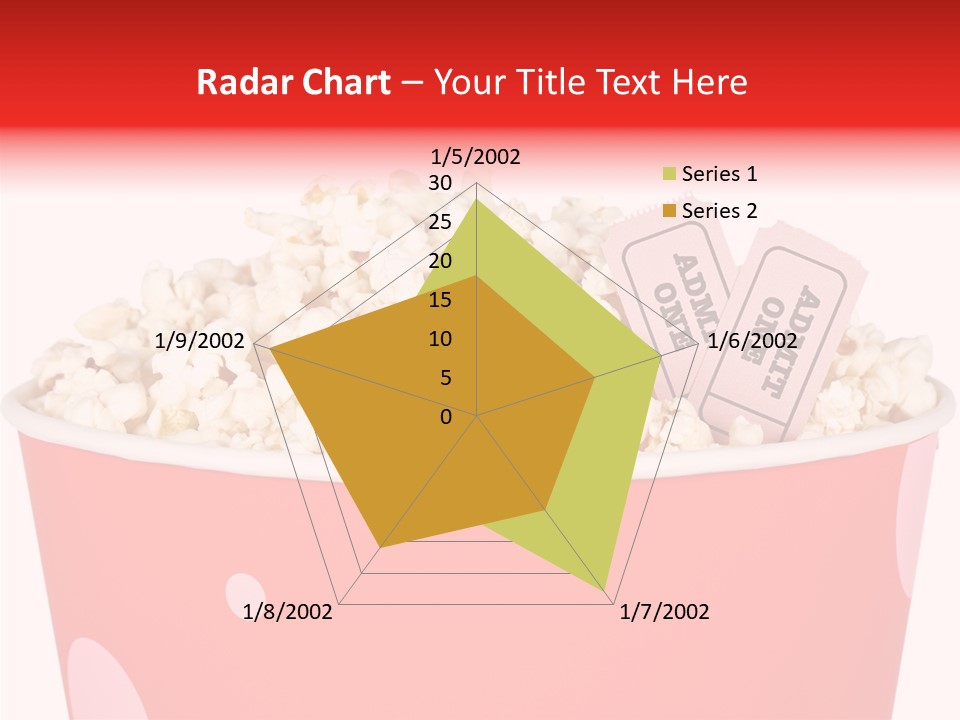 Radar Chart – Your Title Text Here

1/5/2002
30
25
20
15
10
5
0
1/6/2002
1/7/2002
1/8/2002
1/9/2002

Series 1
Series 2

ADMIT ONE
ADMIT ONE